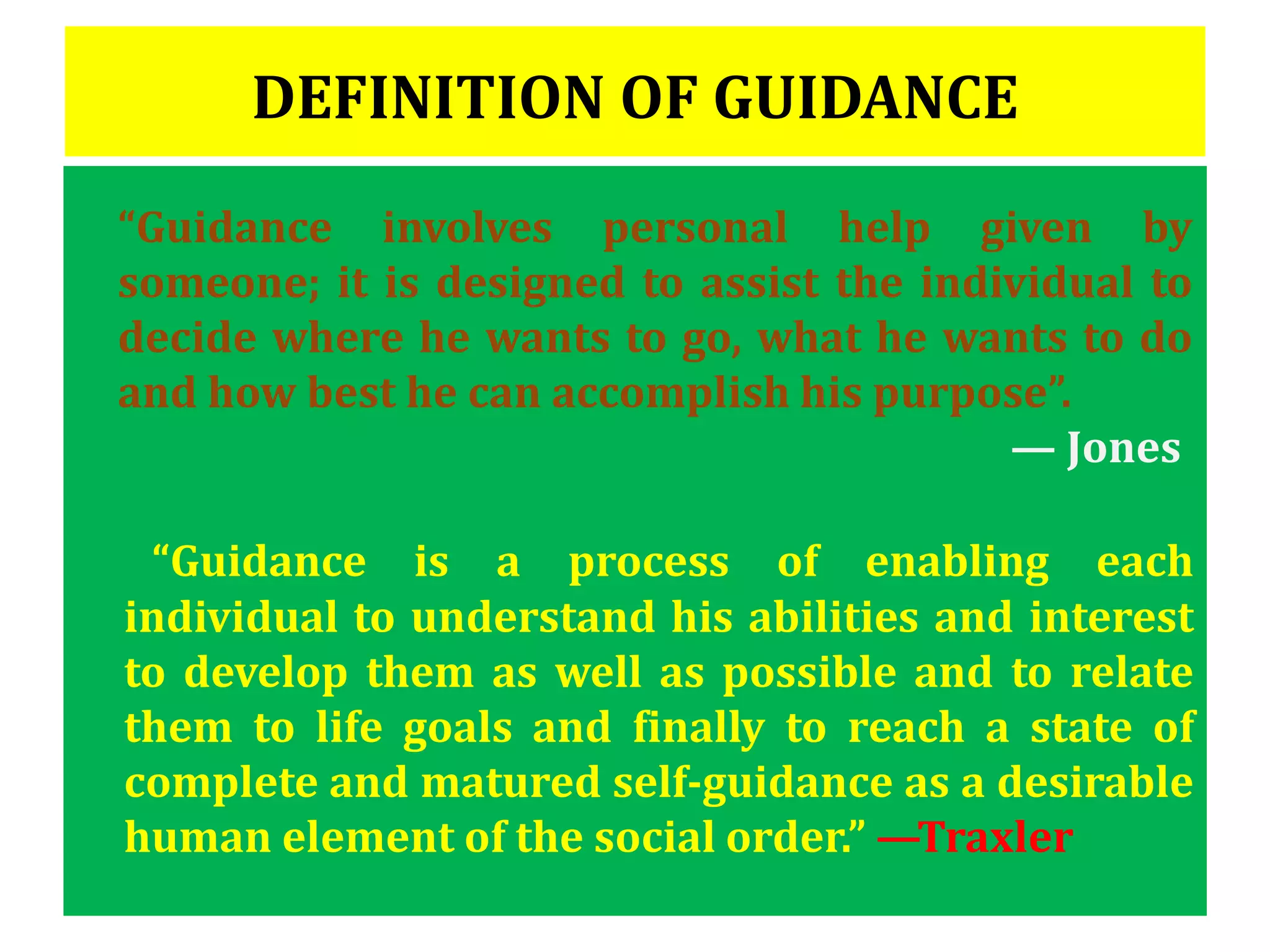 DEFINITION OF GUIDANCE

“Guidance involves personal help given by someone; it is designed to assist the individual to decide where he wants to go, what he wants to do and how best he can accomplish his purpose”.

— Jones

“Guidance is a process of enabling each individual to understand his abilities and interest to develop them as well as possible and to relate them to life goals and finally to reach a state of complete and matured self-guidance as a desirable human element of the social order.” —Traxler